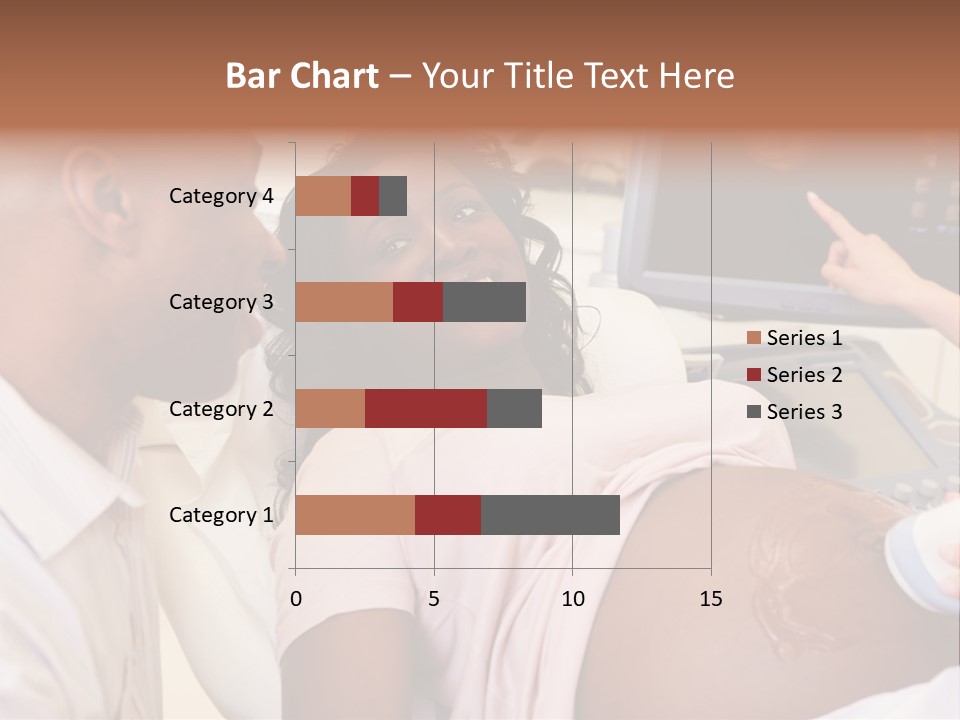 Bar Chart – Your Title Text Here

Category 4

Category 3

Category 2

Category 1

0

5

10

15

Series 1

Series 2

Series 3